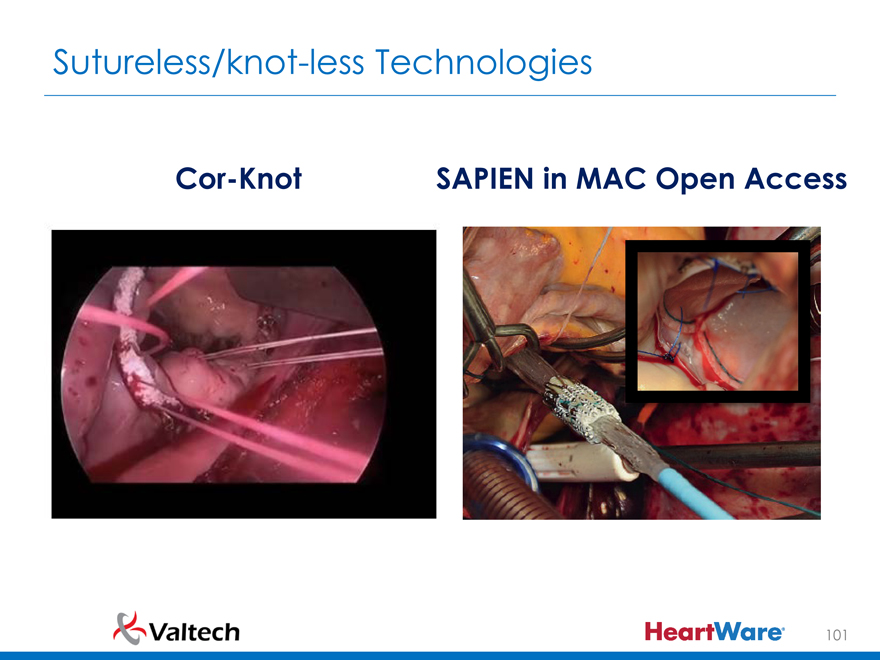 Sutureless/knot-less Technologies

Cor-Knot

SAPIEN in MAC Open Access

Valtech

HeartWare

101